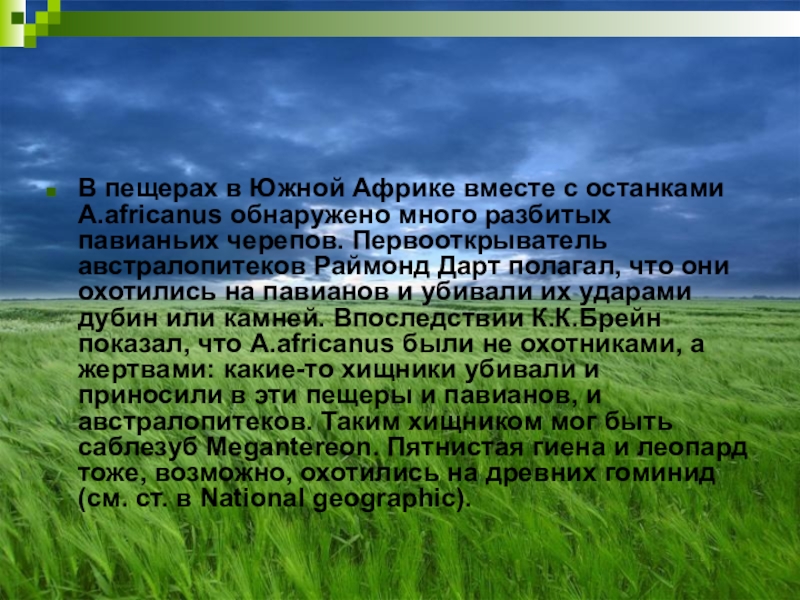 В пещерах в Южной Африке вместе с останками A.africanus обнаружено много разбитых павианьих черепов. Первооткрыватель австралопитеков Раймонд Дарт полагал, что они охотились на павианов и убивали их ударами дубин или камней. Впоследствии К.К.Брейн показал, что A.africanus были не охотниками, а жертвами: какие-то хищники убивали и приносили в эти пещеры и павианов, и австралопитеков. Таким хищником мог быть саблезуб Megantereon. Пятнистая гиена и леопард тоже, возможно, охотились на древних гоминид (см. ст. в National geographic).